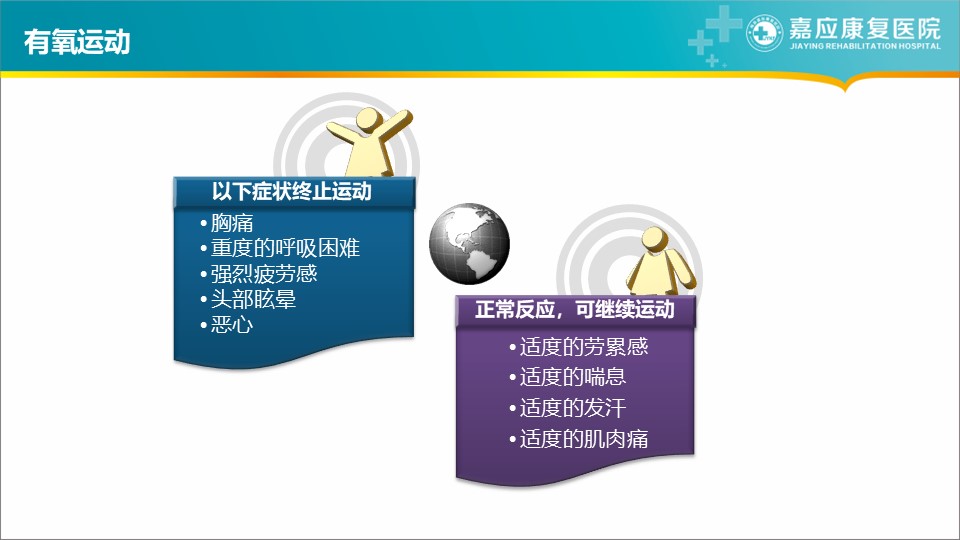 有氧运动

嘉应康复医院
JIAYING REHABILITATION HOSPITAL

以下症状终止运动
• 胸痛
• 重度的呼吸困难
• 强烈疲劳感
• 头部眩晕
• 恶心

正常反应，可继续运动
• 适度的劳累感
• 适度的喘息
• 适度的发汗
• 适度的肌肉痛